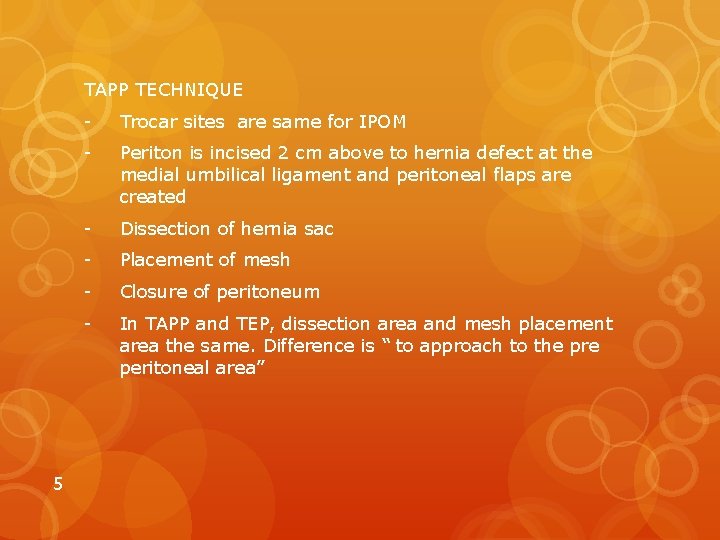 TAPP TECHNIQUE

- Trocar sites are same for IPOM
- Periton is incised 2 cm above to hernia defect at the medial umbilical ligament and peritoneal flaps are created
- Dissection of hernia sac
- Placement of mesh
- Closure of peritoneum
- In TAPP and TEP, dissection area and mesh placement area the same. Difference is “ to approach to the pre peritoneal area”

5